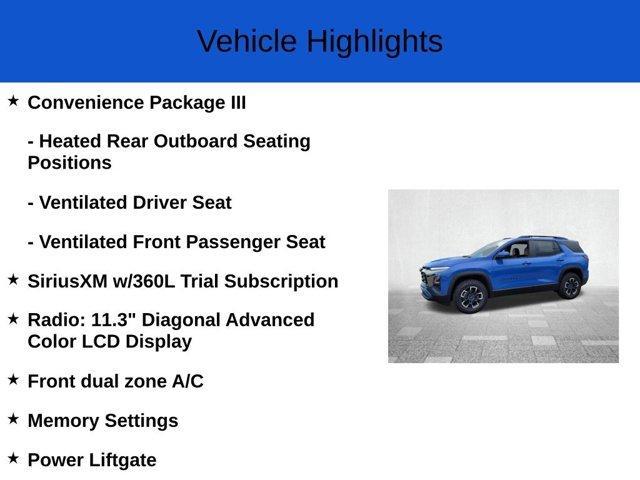 Vehicle Highlights

★ Convenience Package III

- Heated Rear Outboard Seating Positions

- Ventilated Driver Seat

- Ventilated Front Passenger Seat

★ SiriusXM w/360L Trial Subscription

★ Radio: 11.3" Diagonal Advanced Color LCD Display

★ Front dual zone A/C

★ Memory Settings

★ Power Liftgate